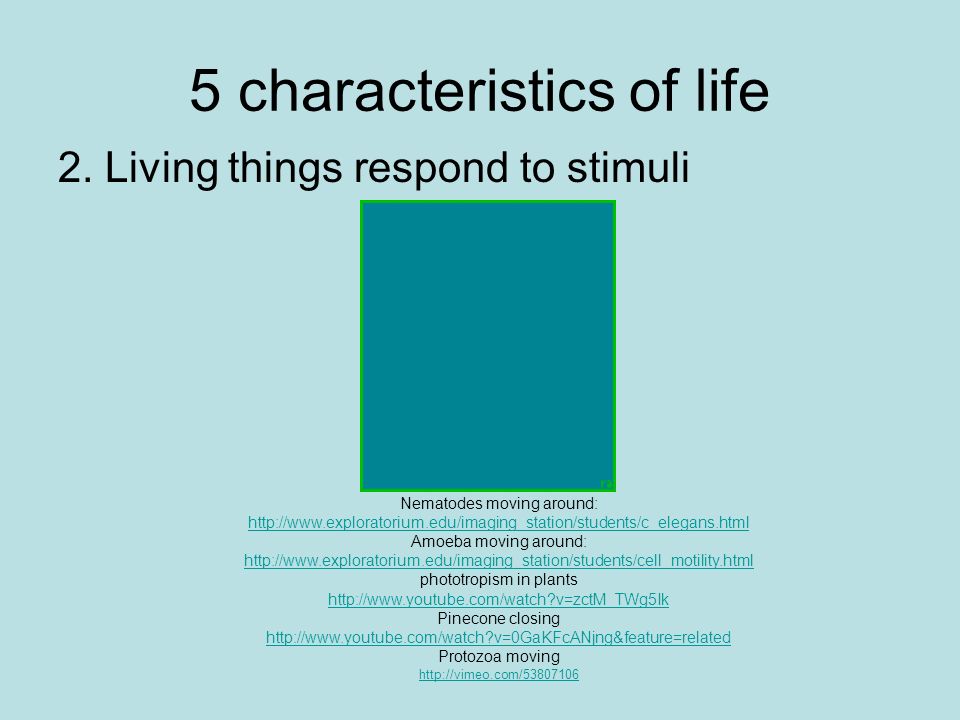 5 characteristics of life

2. Living things respond to stimuli

Nematodes moving around:
http://www.exploratorium.edu/imaging_station/students/c_elegans.html
Amoeba moving around:
http://www.exploratorium.edu/imaging_station/students/cell_motility.html
phototropism in plants
http://www.youtube.com/watch?v=zctM_TWg5Ik
Pinecone closing
http://www.youtube.com/watch?v=0GaKFcANjng&feature=related
Protozoa moving
http://vimeo.com/53807106